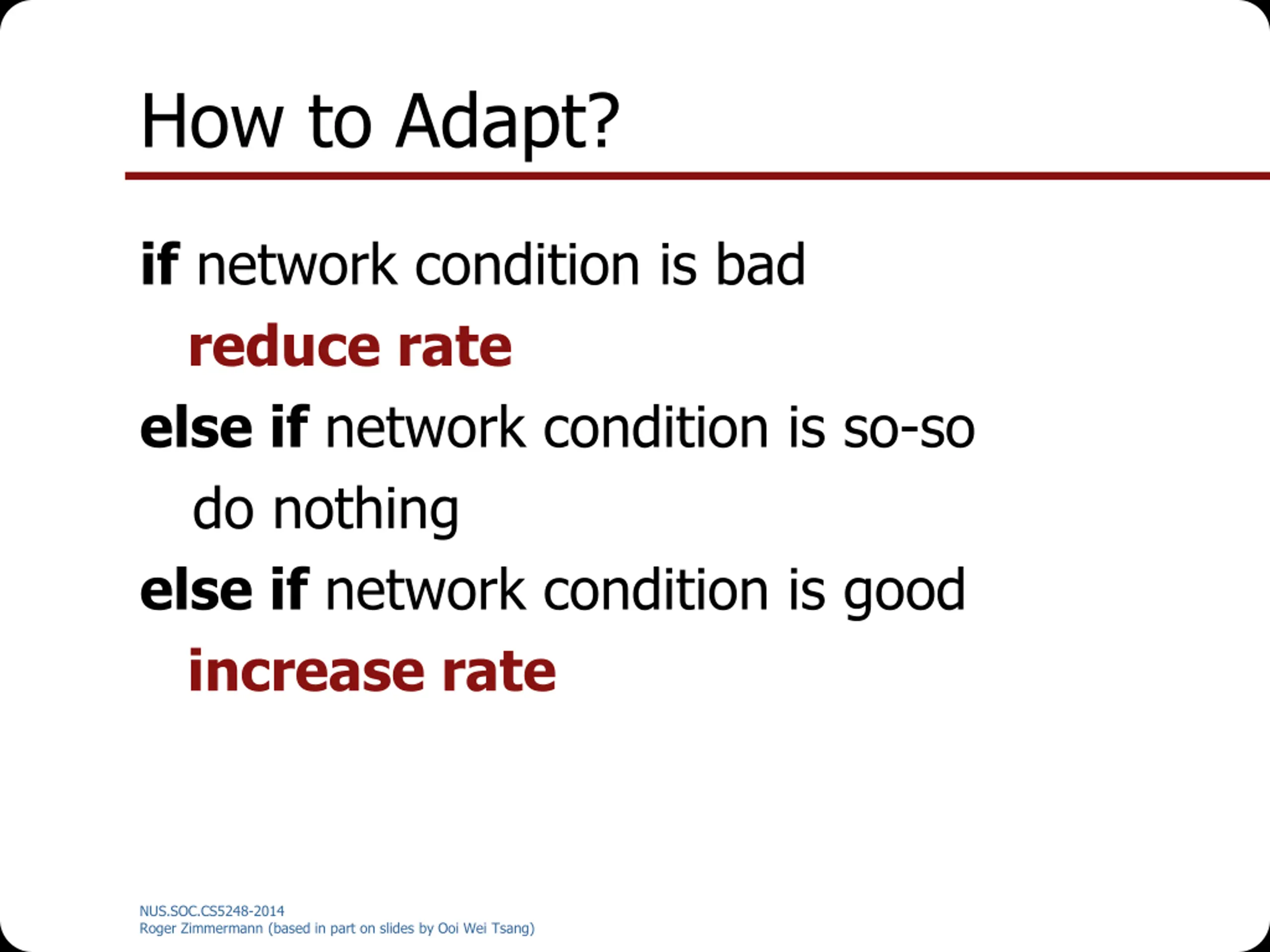 How to Adapt?

if network condition is bad
reduce rate
else if network condition is so-so
do nothing
else if network condition is good
increase rate

NUS.SOC.CS5248-2014
Roger Zimmermann (based in part on slides by Ooi Wei Tsang)